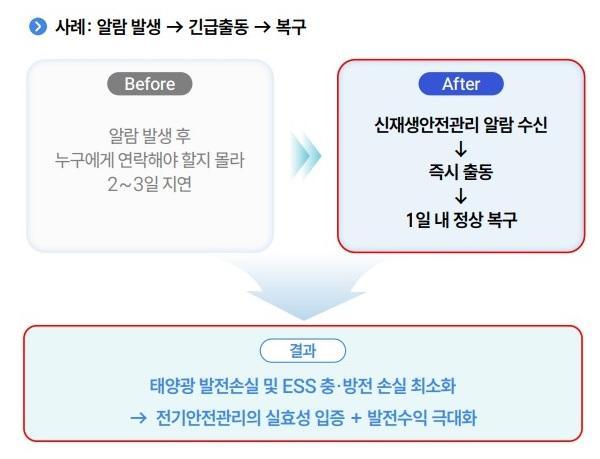 사례: 알람 발생 → 긴급출동 → 복구

Before

알람 발생 후
누구에게 연락해야 할지 몰라
2~3일 지연

After

신재생안전관리 알람 수신
↓
즉시 출동
↓
1일 내 정상 복구

결과

태양광 발전손실 및 ESS 충·방전 손실 최소화
→ 전기안전관리의 실효성 입증 + 발전수익 극대화